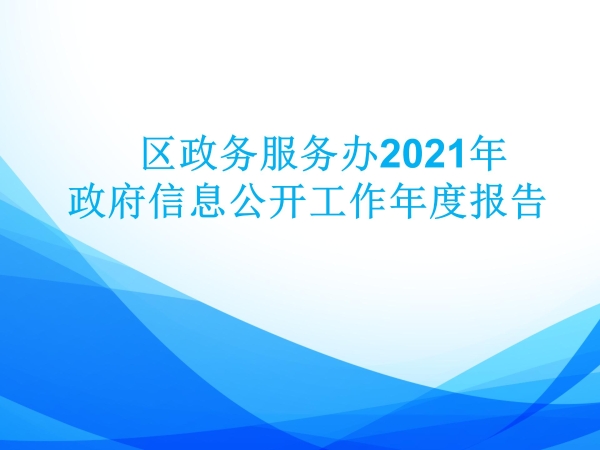 区政务服务办2021年
政府信息公开工作年度报告